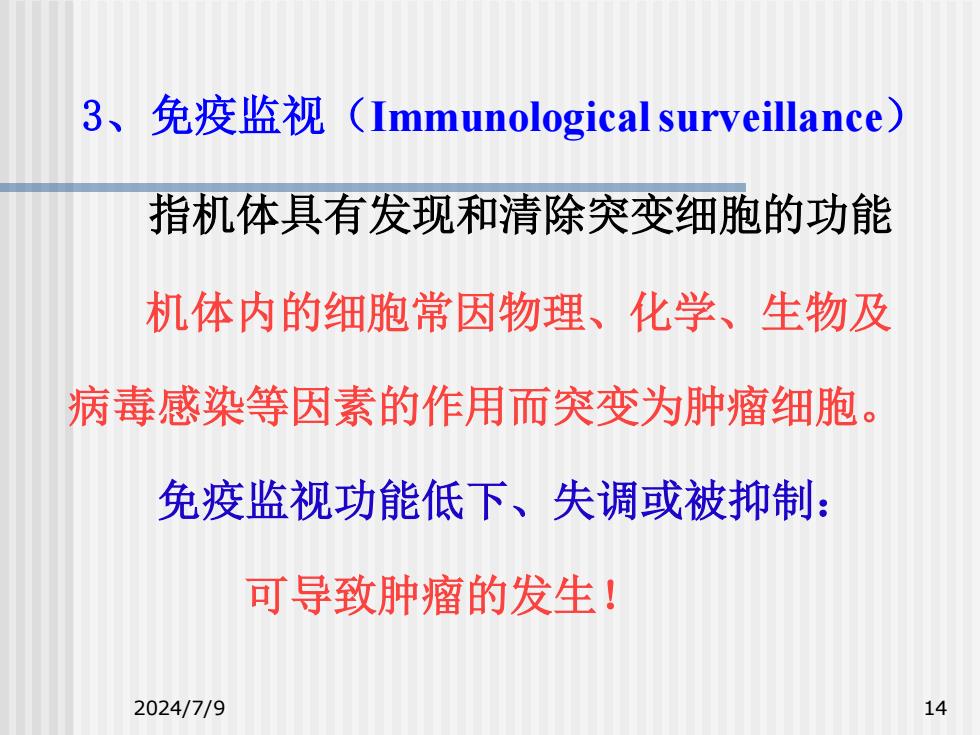 3、免疫监视（Immunological surveillance）

指机体具有发现和清除突变细胞的功能

机体内的细胞常因物理、化学、生物及病毒感染等因素的作用而突变为肿瘤细胞。

免疫监视功能低下、失调或被抑制：

可导致肿瘤的发生！

2024/7/9

14